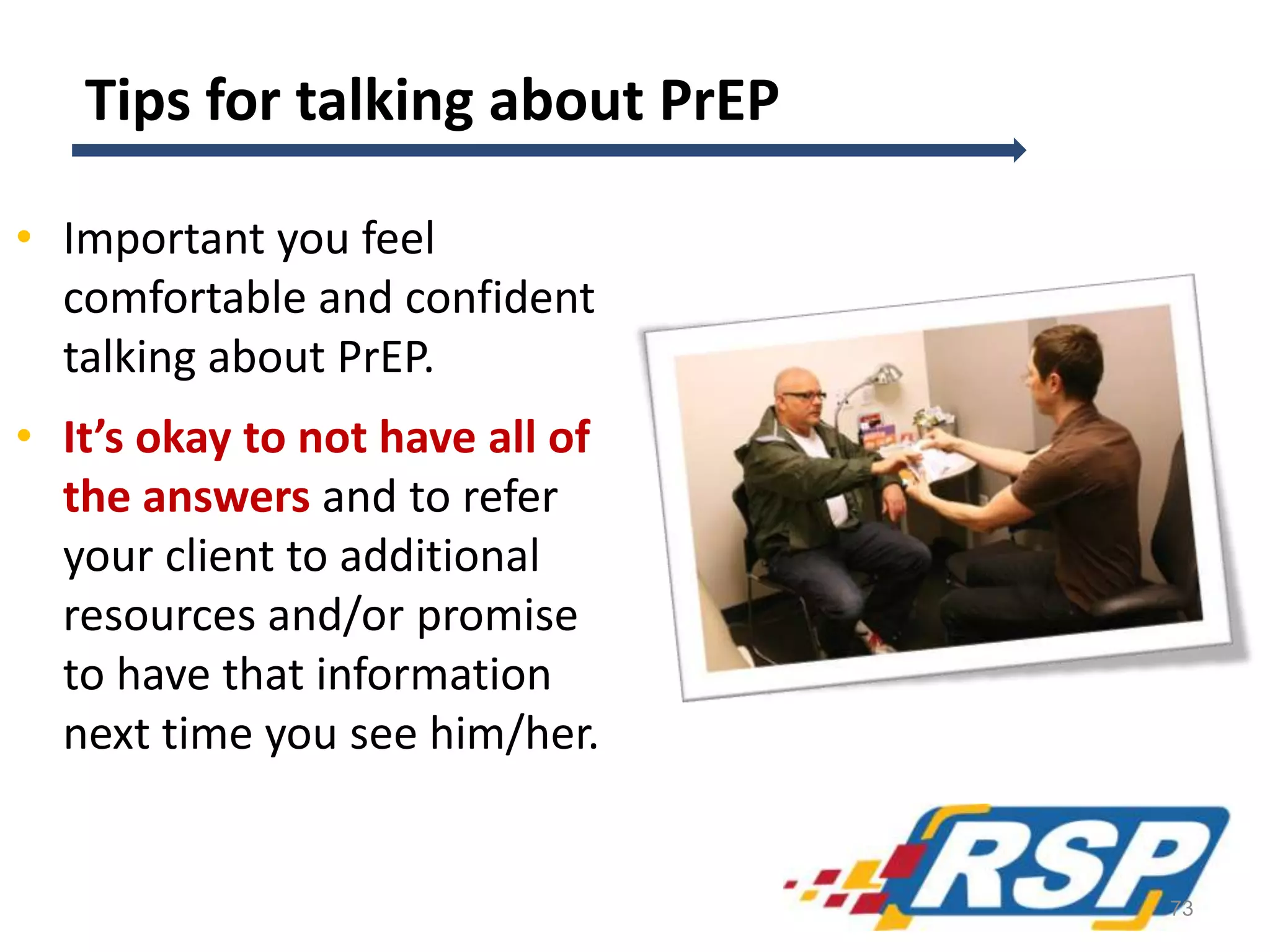 Tips for talking about PrEP

• Important you feel comfortable and confident talking about PrEP.

• It's okay to not have all of the answers and to refer your client to additional resources and/or promise to have that information next time you see him/her.

RSP

73